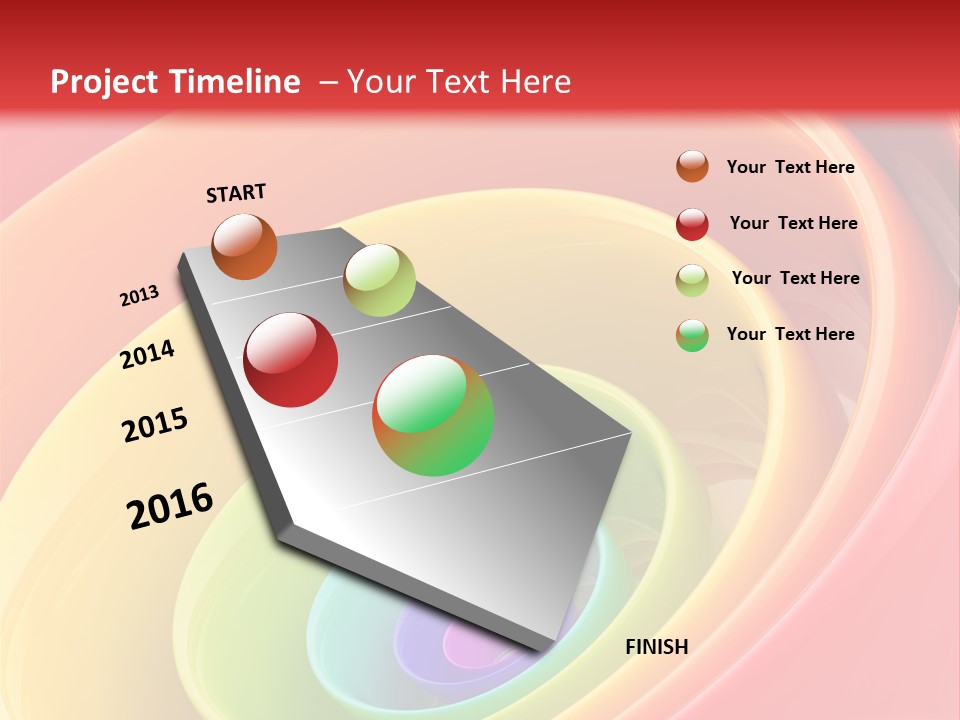 Project Timeline – Your Text Here

START

2013

2014

2015

2016

FINISH

Your Text Here

Your Text Here

Your Text Here

Your Text Here